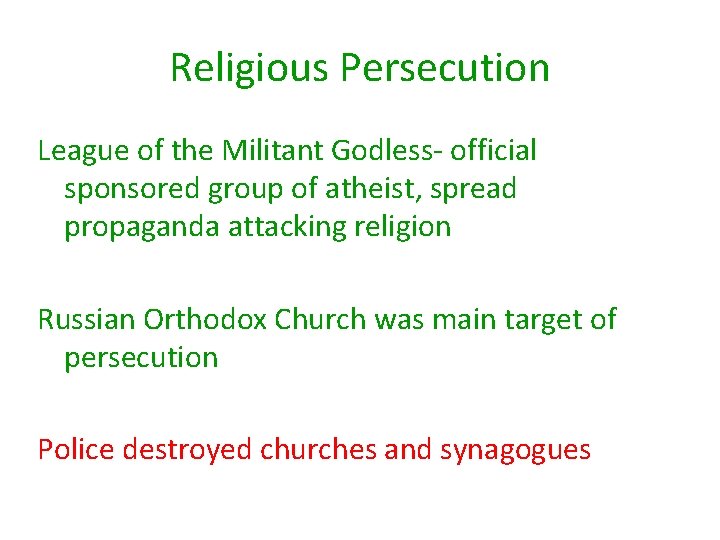 Religious Persecution

League of the Militant Godless- official sponsored group of atheist, spread propaganda attacking religion

Russian Orthodox Church was main target of persecution

Police destroyed churches and synagogues